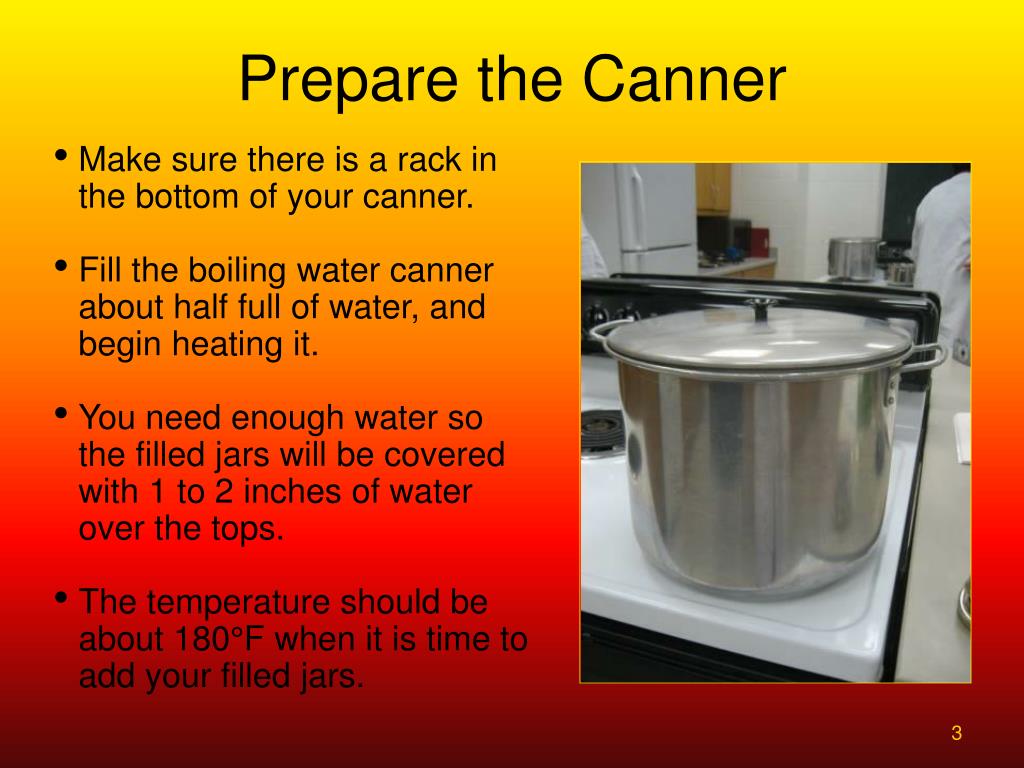 Prepare the Canner

• Make sure there is a rack in the bottom of your canner.

• Fill the boiling water canner about half full of water, and begin heating it.

• You need enough water so the filled jars will be covered with 1 to 2 inches of water over the tops.

• The temperature should be about 180°F when it is time to add your filled jars.

3